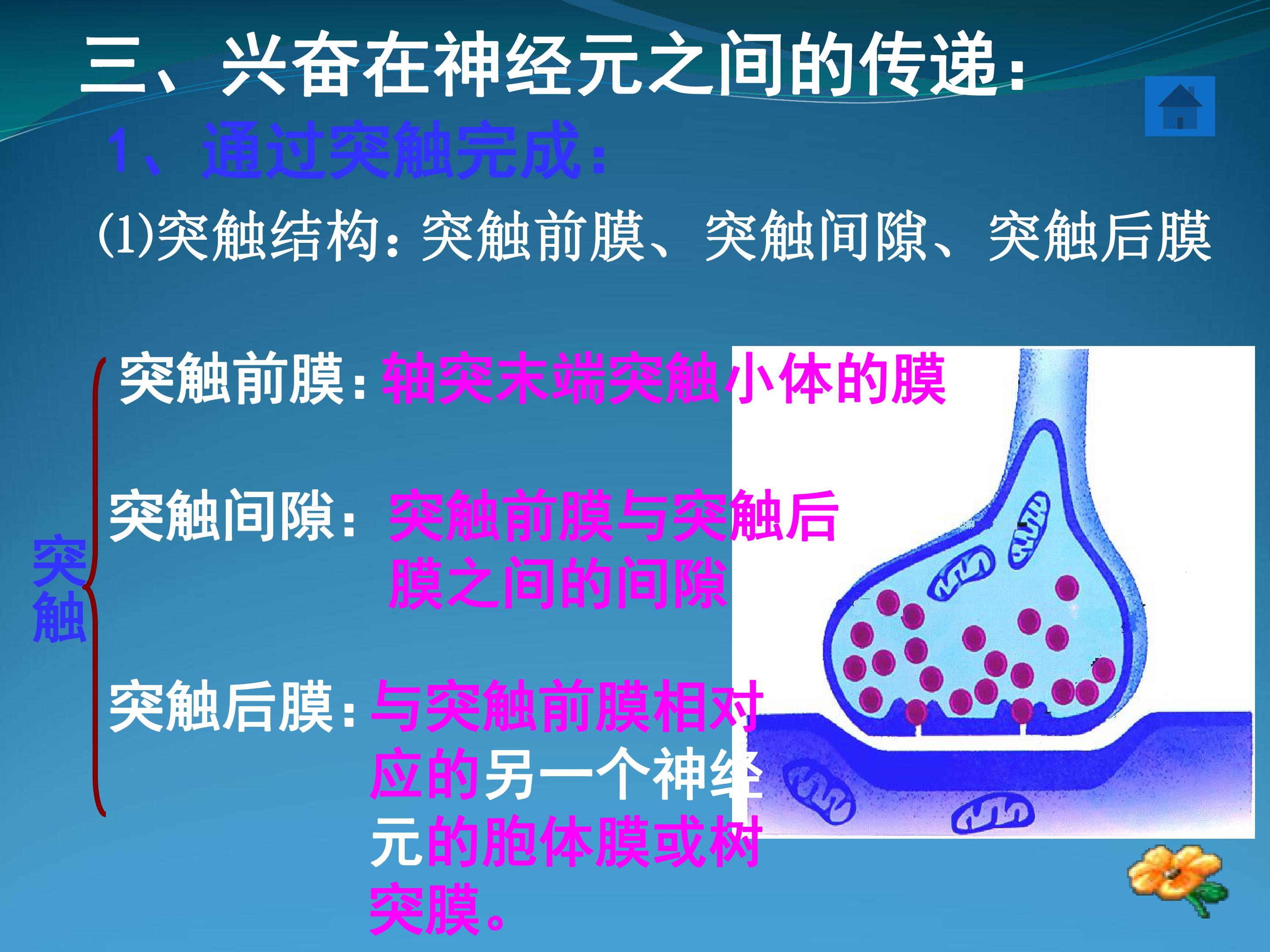 三、兴奋在神经元之间的传递：

1、通过突触完成：

(1)突触结构：突触前膜、突触间隙、突触后膜

突触

突触前膜：轴突末端突触小体的膜

突触间隙：突触前膜与突触后膜之间的间隙

突触后膜：与突触前膜相对应的另一个神经元的胞体膜或树突膜。